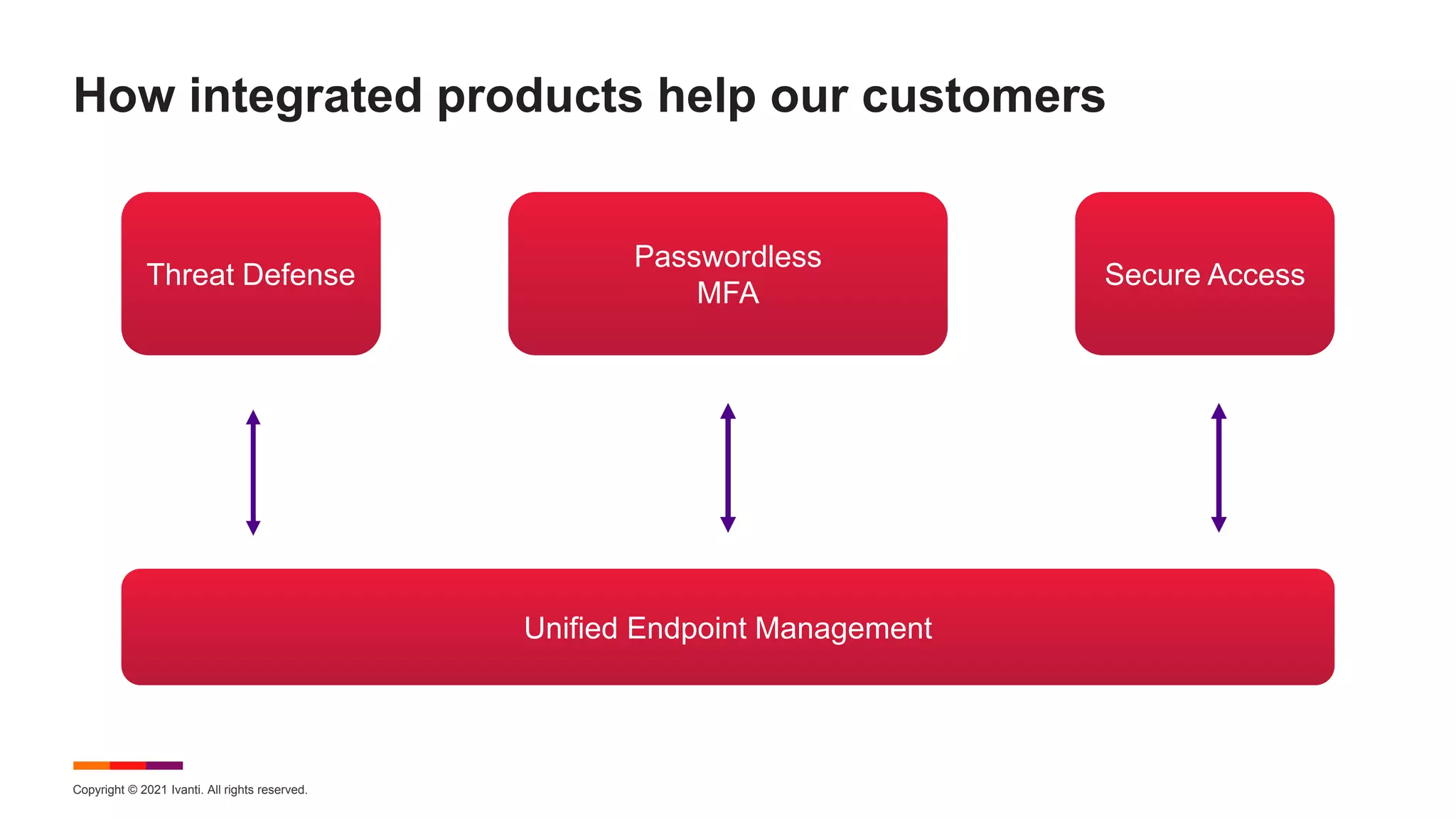 How integrated products help our customers

Threat Defense

Passwordless MFA

Secure Access

Unified Endpoint Management

Copyright © 2021 Ivanti. All rights reserved.